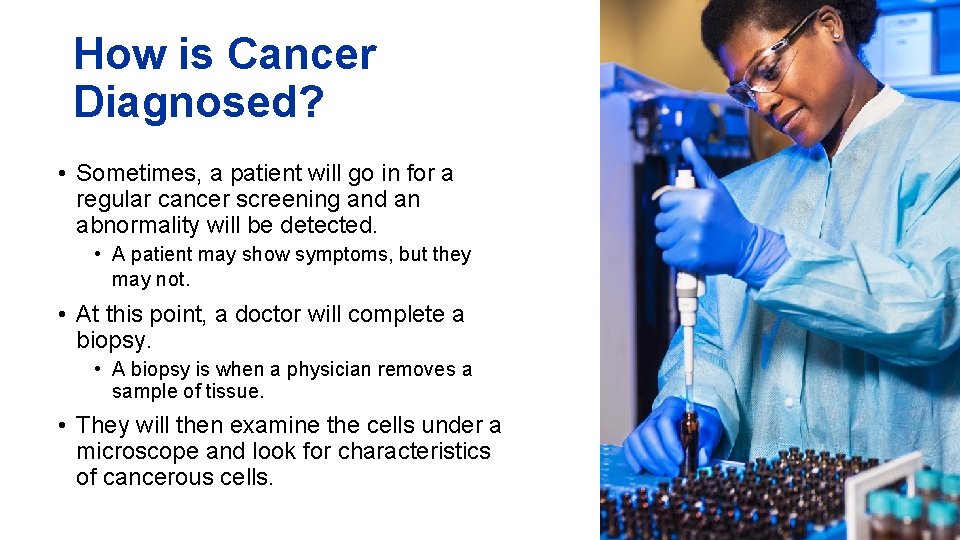 How is Cancer Diagnosed?

• Sometimes, a patient will go in for a regular cancer screening and an abnormality will be detected.
  • A patient may show symptoms, but they may not.
• At this point, a doctor will complete a biopsy.
  • A biopsy is when a physician removes a sample of tissue.
• They will then examine the cells under a microscope and look for characteristics of cancerous cells.